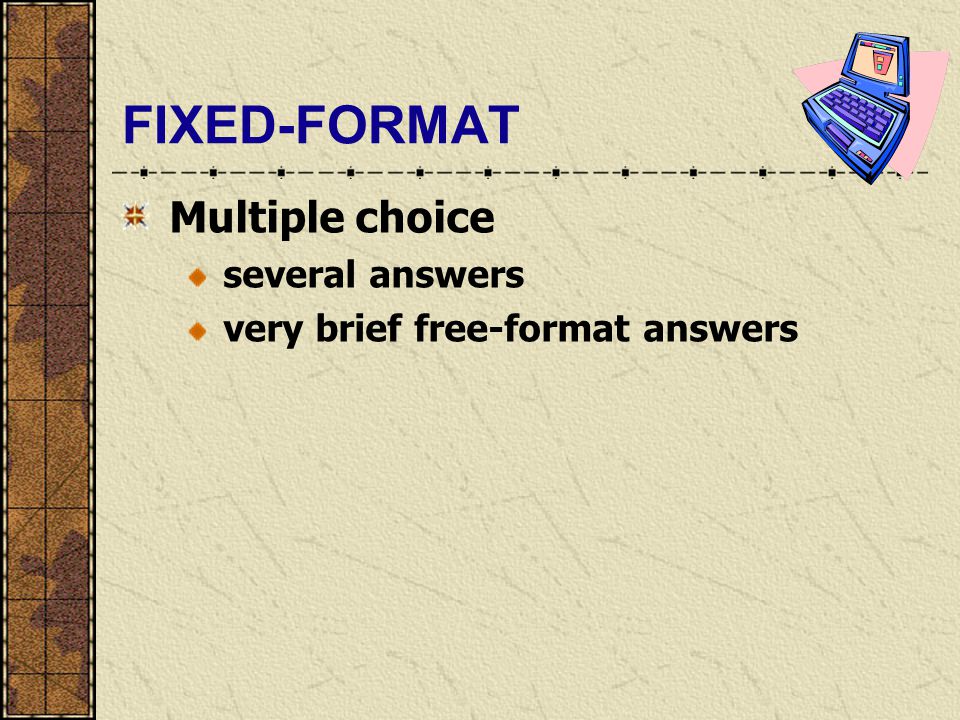 FIXED-FORMAT

Multiple choice

several answers

very brief free-format answers